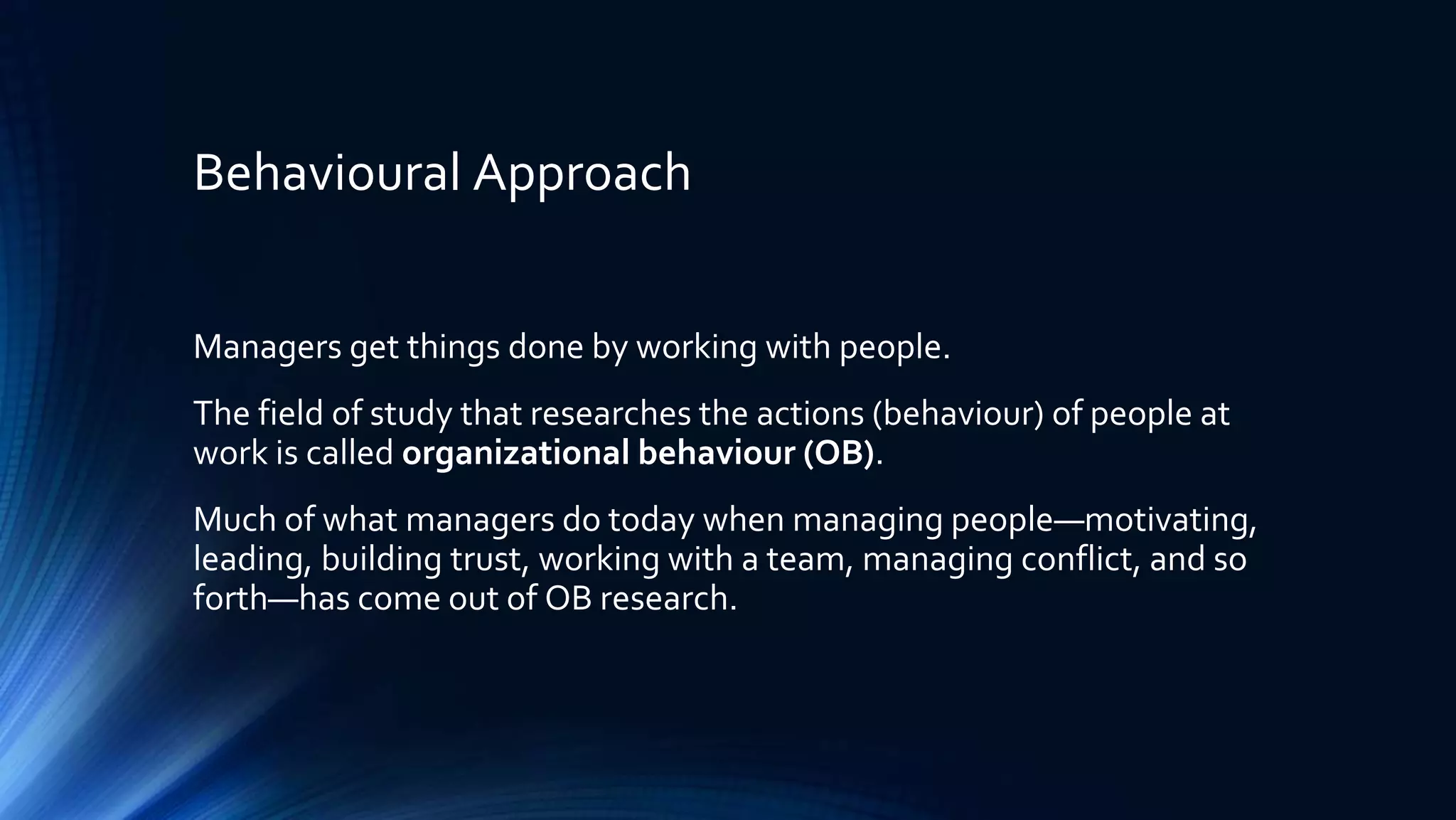 Behavioural Approach

Managers get things done by working with people.

The field of study that researches the actions (behaviour) of people at work is called organizational behaviour (OB).

Much of what managers do today when managing people—motivating, leading, building trust, working with a team, managing conflict, and so forth—has come out of OB research.